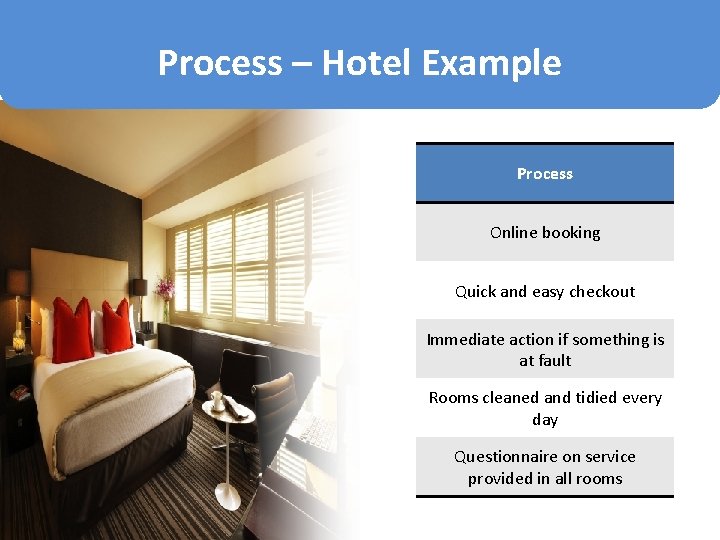 Process – Hotel Example

| Process |
|---|
| Online booking |
| Quick and easy checkout |
| Immediate action if something is at fault |
| Rooms cleaned and tidied every day |
| Questionnaire on service provided in all rooms |